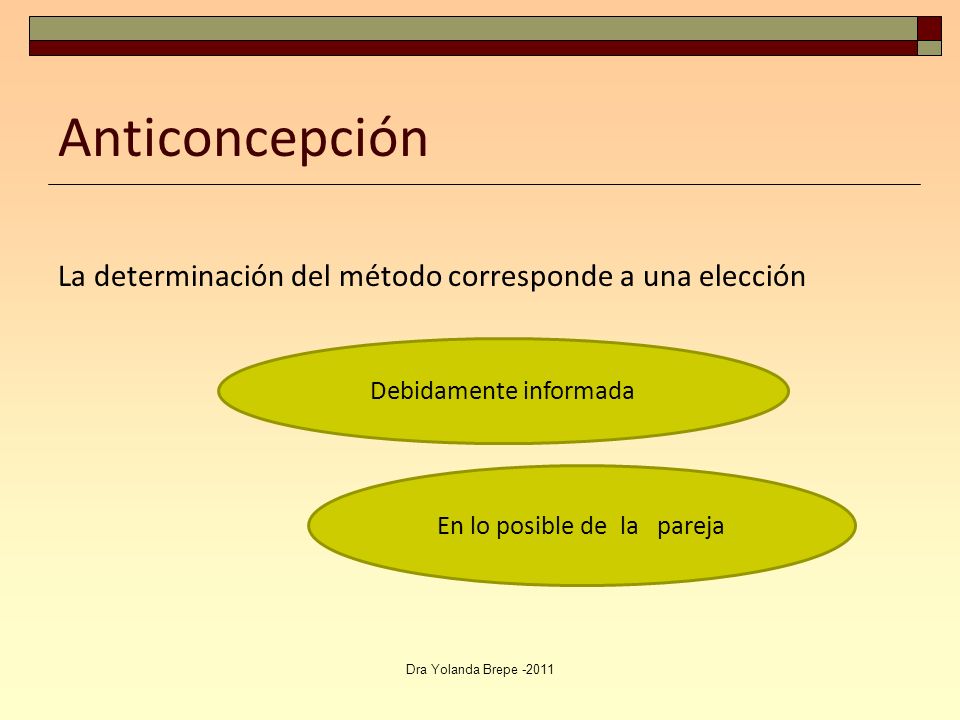 Anticoncepción

La determinación del método corresponde a una elección

Debidamente informada

En lo posible de la pareja

Dra Yolanda Brepe -2011